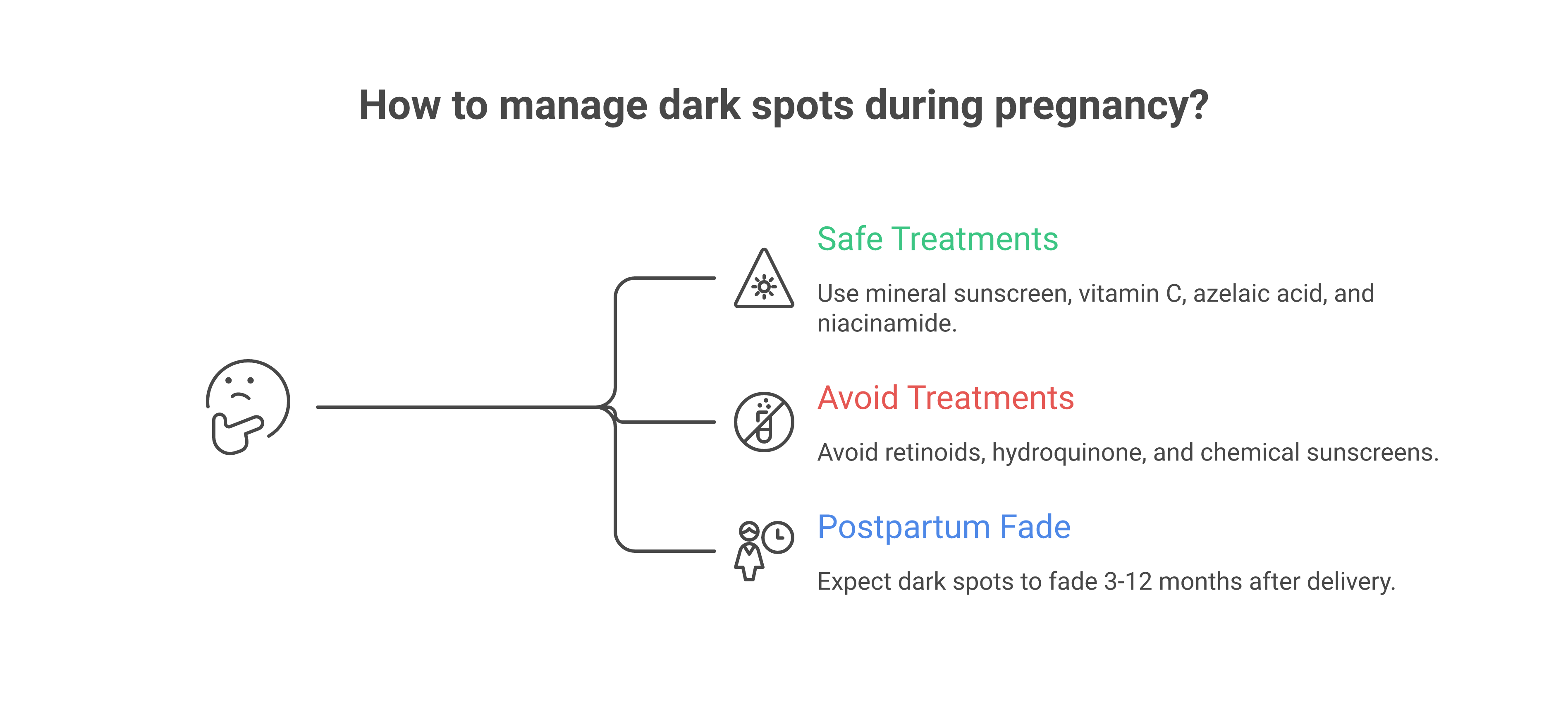 How to manage dark spots during pregnancy?

Safe Treatments

Use mineral sunscreen, vitamin C, azelaic acid, and niacinamide.

Avoid Treatments

Avoid retinoids, hydroquinone, and chemical sunscreens.

Postpartum Fade

Expect dark spots to fade 3-12 months after delivery.